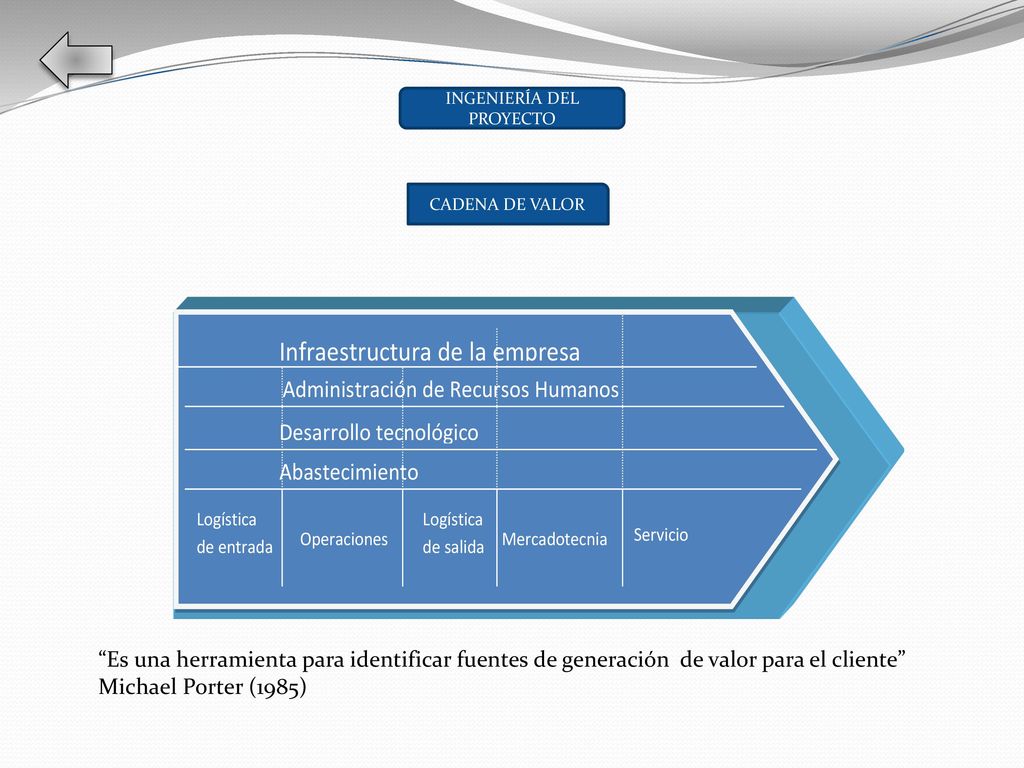 INGENIERÍA DEL PROYECTO

CADENA DE VALOR

Infraestructura de la empresa

Administración de Recursos Humanos

Desarrollo tecnológico

Abastecimiento

Logística de entrada

Operaciones

Logística de salida

Mercadotecnia

Servicio

“Es una herramienta para identificar fuentes de generación de valor para el cliente” Michael Porter (1985)